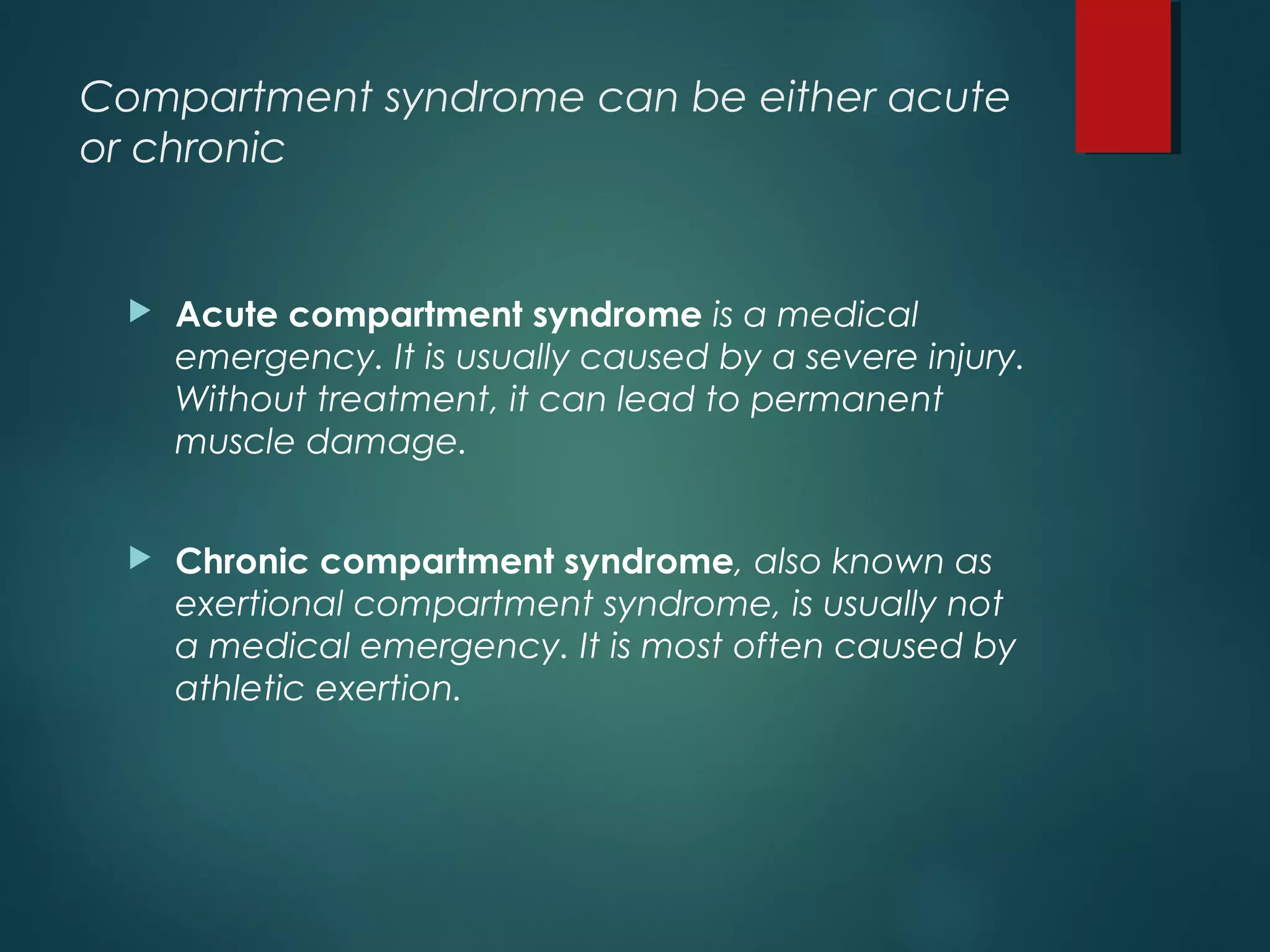 Compartment syndrome can be either acute or chronic

Acute compartment syndrome is a medical emergency. It is usually caused by a severe injury. Without treatment, it can lead to permanent muscle damage.

Chronic compartment syndrome, also known as exertional compartment syndrome, is usually not a medical emergency. It is most often caused by athletic exertion.